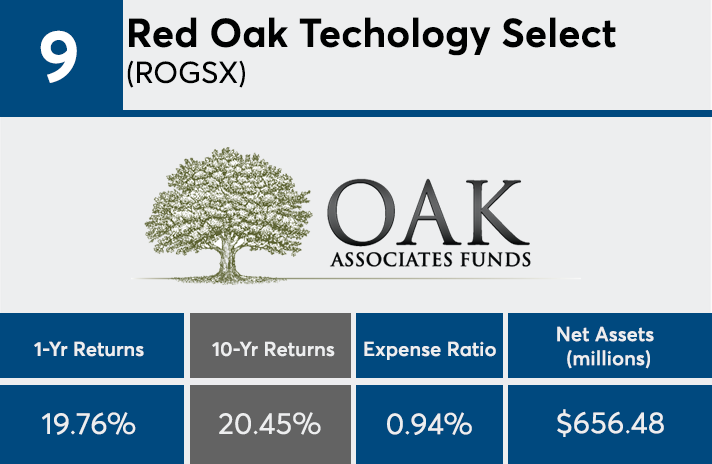 9

Red Oak Techology Select
(ROGSX)

OAK
ASSOCIATES FUNDS

| 1-Yr Returns | 10-Yr Returns | Expense Ratio | Net Assets (millions) |
|---|---|---|---|
| 19.76% | 20.45% | 0.94% | $656.48 |